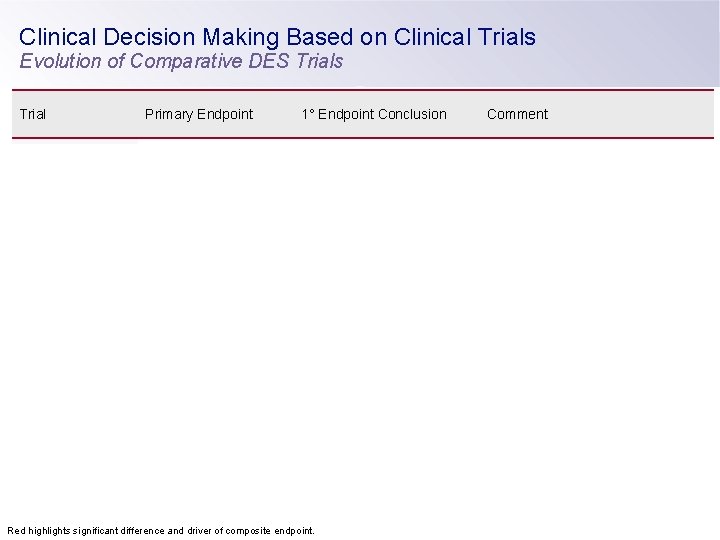 Clinical Decision Making Based on Clinical Trials
Evolution of Comparative DES Trials

| Trial | Primary Endpoint | 1° Endpoint Conclusion | Comment |
|---|---|---|---|

Red highlights significant difference and driver of composite endpoint.